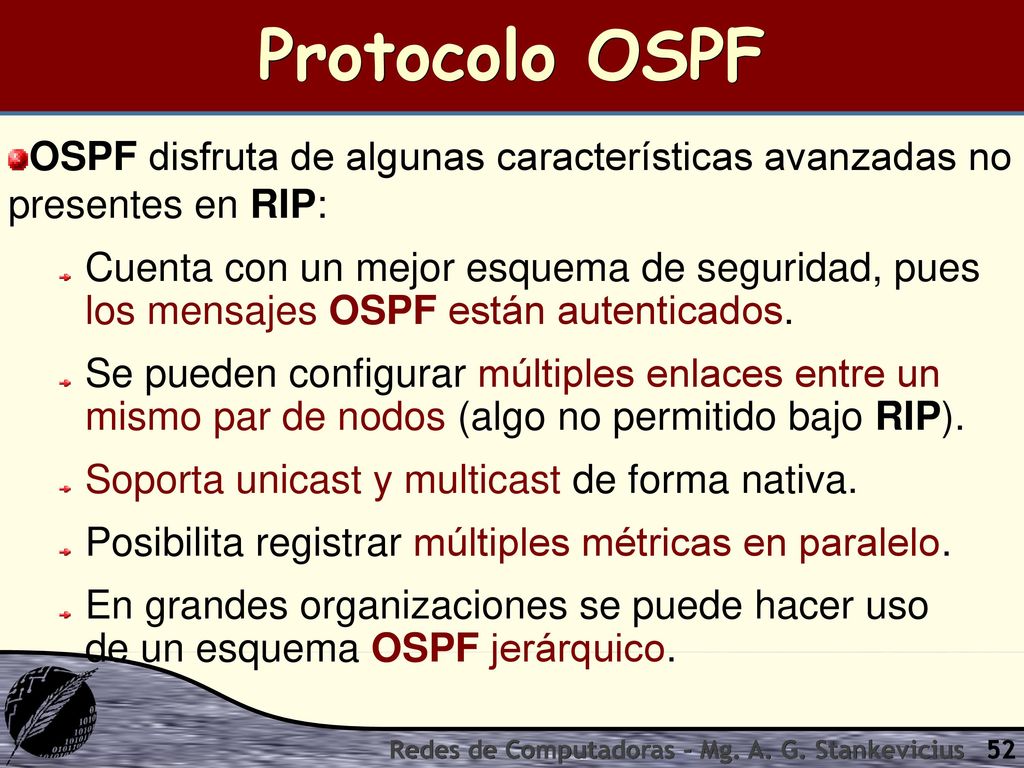 Protocolo OSPF

OSPF disfruta de algunas características avanzadas no presentes en RIP:

Cuenta con un mejor esquema de seguridad, pues los mensajes OSPF están autenticados.

Se pueden configurar múltiples enlaces entre un mismo par de nodos (algo no permitido bajo RIP).

Soporta unicast y multicast de forma nativa.

Posibilita registrar múltiples métricas en paralelo.

En grandes organizaciones se puede hacer uso de un esquema OSPF jerárquico.

Redes de Computadoras - Mg. A. G. Stankevicius 52